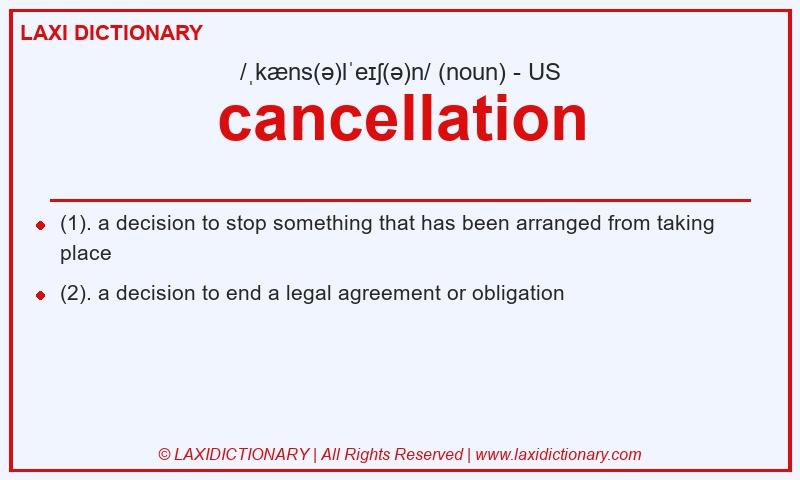 LAXI DICTIONARY

/ˌkæns(ə)lˈeɪʃ(ə)n/ (noun) - US

cancellation

- (1). a decision to stop something that has been arranged from taking place
- (2). a decision to end a legal agreement or obligation

© LAXIDICTIONARY | All Rights Reserved | www.laxidictionary.com